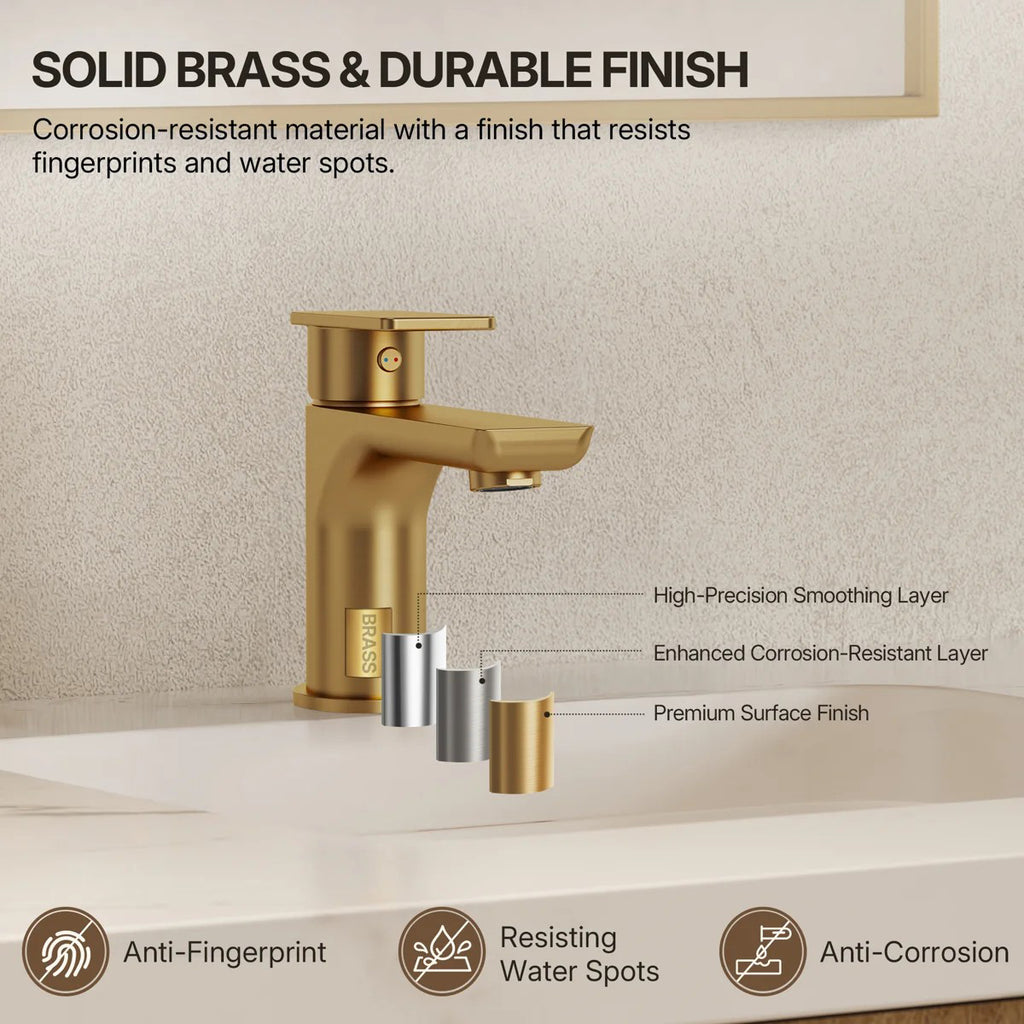 SOLID BRASS & DURABLE FINISH

Corrosion-resistant material with a finish that resists fingerprints and water spots.

BRASS

High-Precision Smoothing Layer

Enhanced Corrosion-Resistant Layer

Premium Surface Finish

Anti-Fingerprint

Resisting Water Spots

Anti-Corrosion